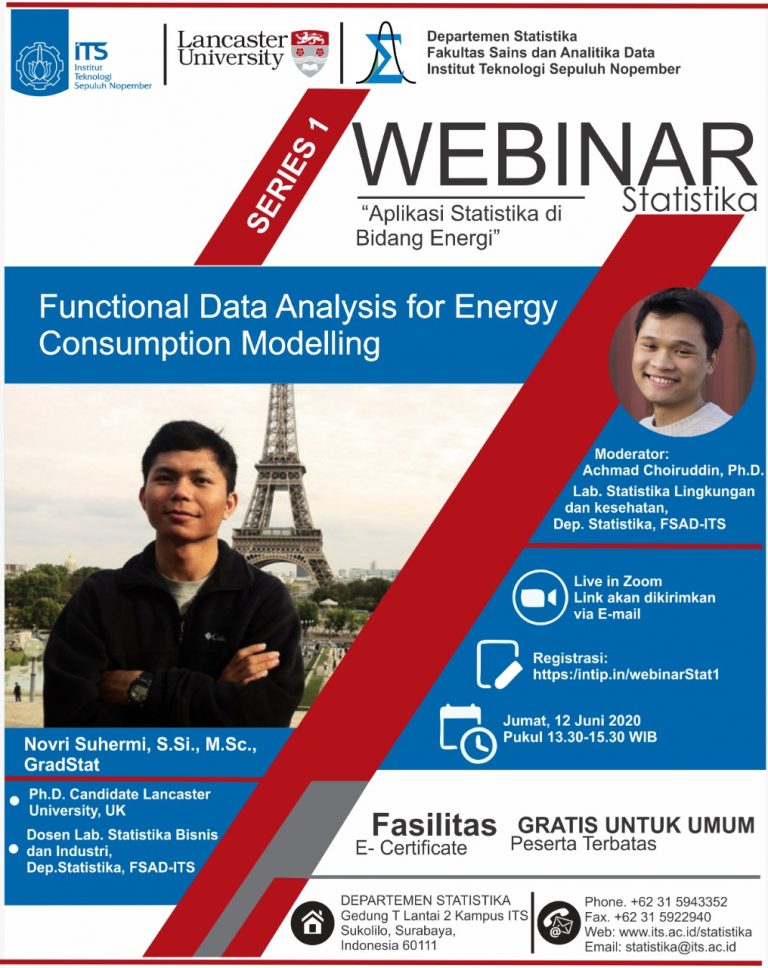 ITS
Institut Teknologi Sepuluh Nopember

Lancaster University

Departemen Statistika
Fakultas Sains dan Analitika Data
Institut Teknologi Sepuluh Nopember

SERIES 1

WEBINAR
Statistika

"Aplikasi Statistika di Bidang Energi"

Functional Data Analysis for Energy Consumption Modelling

Moderator:
Achmad Choiruddin, Ph.D.
Lab. Statistika Lingkungan dan kesehatan,
Dep. Statistika, FSAD-ITS

Live in Zoom
Link akan dikirimkan via E-mail

Registrasi:
https:/intip.in/webinarStat1

Jumat, 12 Juni 2020
Pukul 13.30-15.30 WIB

Novri Suhermi, S.Si., M.Sc., GradStat

Ph.D. Candidate Lancaster University, UK

Dosen Lab. Statistika Bisnis dan Industri, Dep.Statistika, FSAD-ITS

Fasilitas
E- Certificate

GRATIS UNTUK UMUM
Peserta Terbatas

DEPARTEMEN STATISTIKA
Gedung T Lantai 2 Kampus ITS
Sukolilo, Surabaya,
Indonesia 60111

Phone. +62 31 5943352
Fax. +62 31 5922940
Web: www.its.ac.id/statistika
Email: statistika@its.ac.id